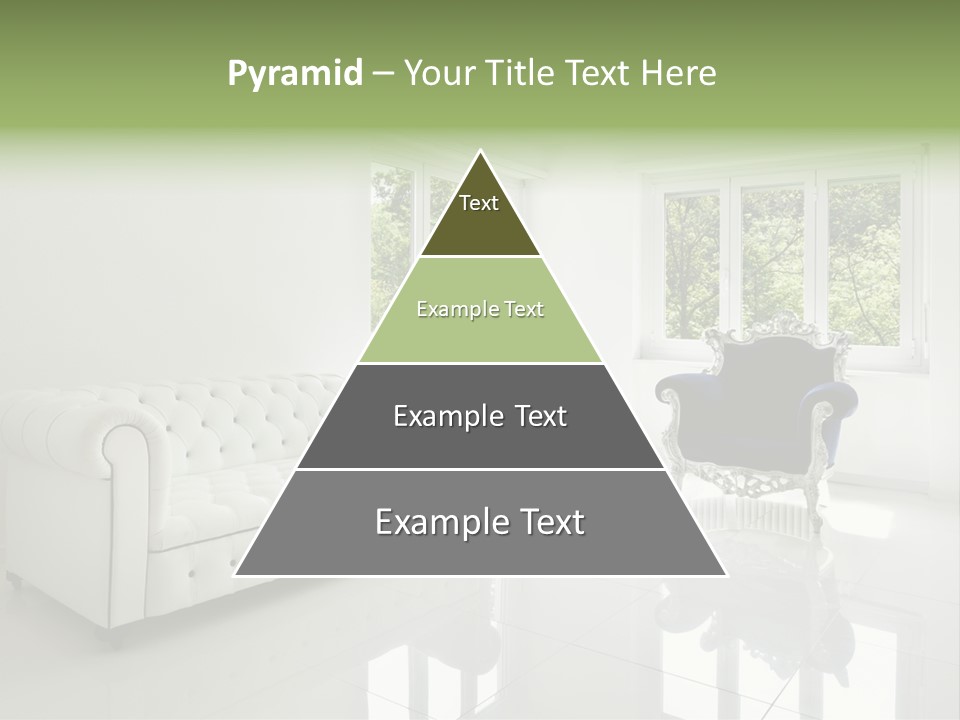 Pyramid – Your Title Text Here

Text

Example Text

Example Text

Example Text